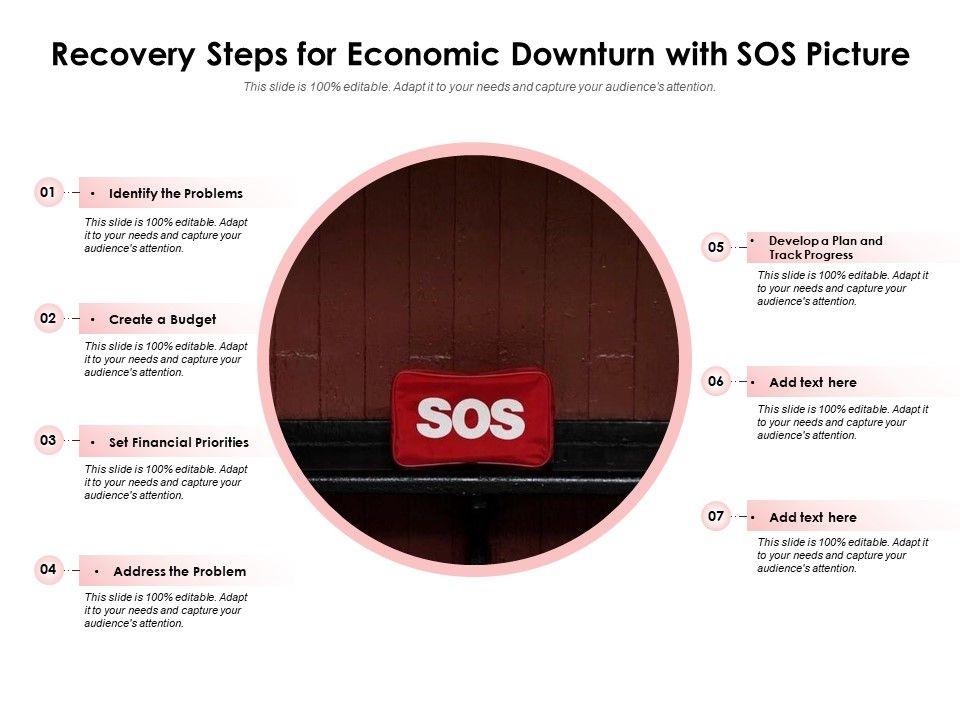 Recovery Steps for Economic Downturn with SOS Picture

This slide is 100% editable. Adapt it to your needs and capture your audience's attention.

01 • Identify the Problems

This slide is 100% editable. Adapt it to your needs and capture your audience's attention.

02 • Create a Budget

This slide is 100% editable. Adapt it to your needs and capture your audience's attention.

03 • Set Financial Priorities

This slide is 100% editable. Adapt it to your needs and capture your audience's attention.

04 • Address the Problem

This slide is 100% editable. Adapt it to your needs and capture your audience's attention.

SOS

05 • Develop a Plan and Track Progress

This slide is 100% editable. Adapt it to your needs and capture your audience's attention.

06 • Add text here

This slide is 100% editable. Adapt it to your needs and capture your audience's attention.

07 • Add text here

This slide is 100% editable. Adapt it to your needs and capture your audience's attention.